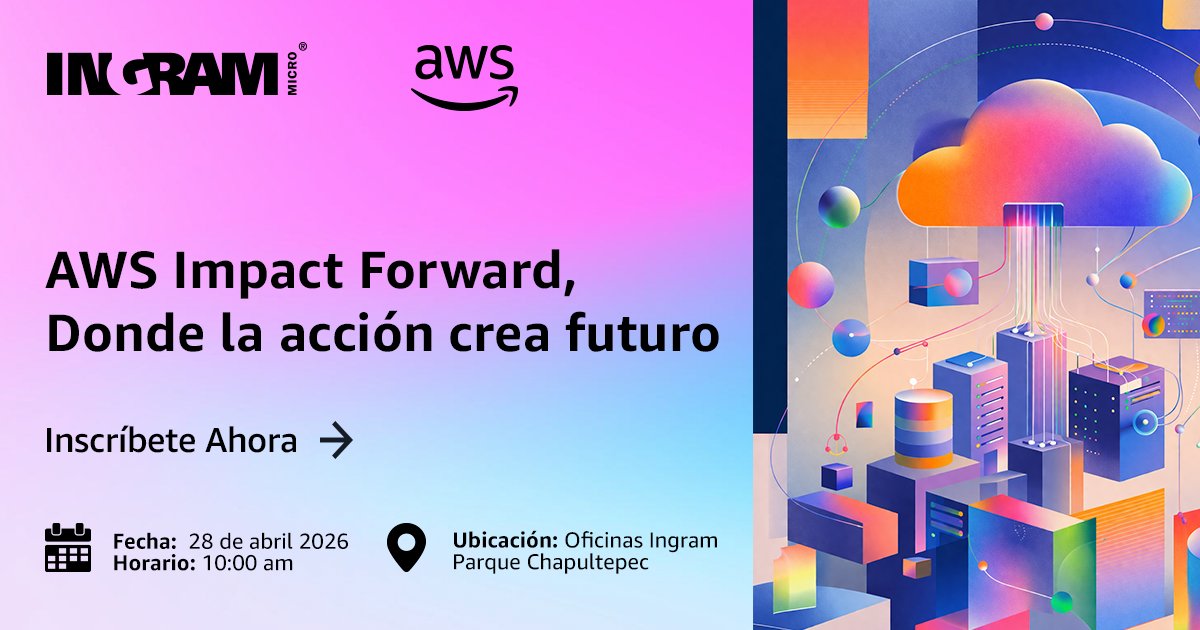 INGRAM MICRO®

aws

AWS Impact Forward, Donde la acción crea futuro

Inscríbete Ahora →

Fecha: 28 de abril 2026
Horario: 10:00 am

Ubicación: Oficinas Ingram Parque Chapultepec